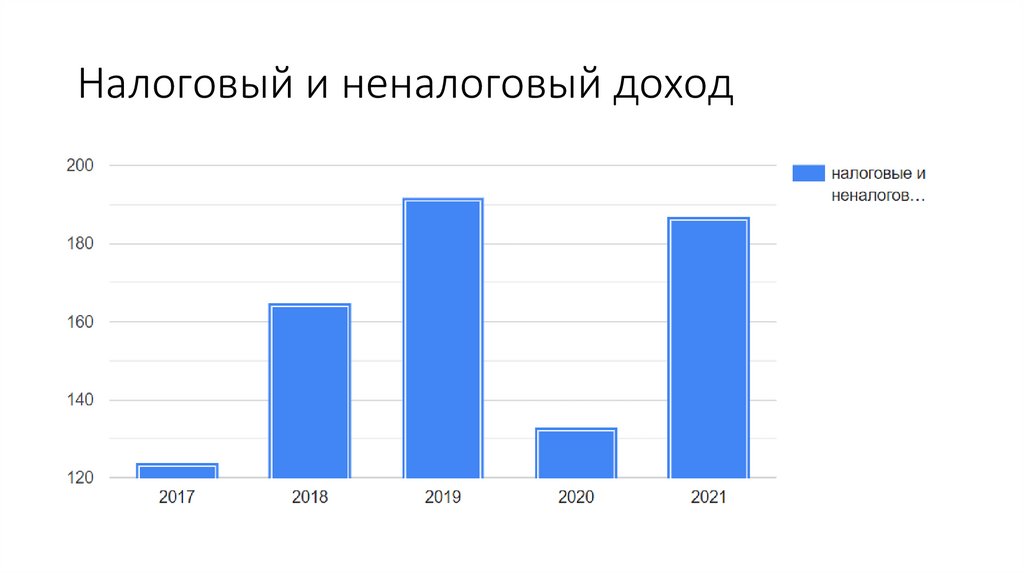 Налоговый и неналоговый доход

200
180
160
140
120

2017
2018
2019
2020
2021

налоговые и неналогов…